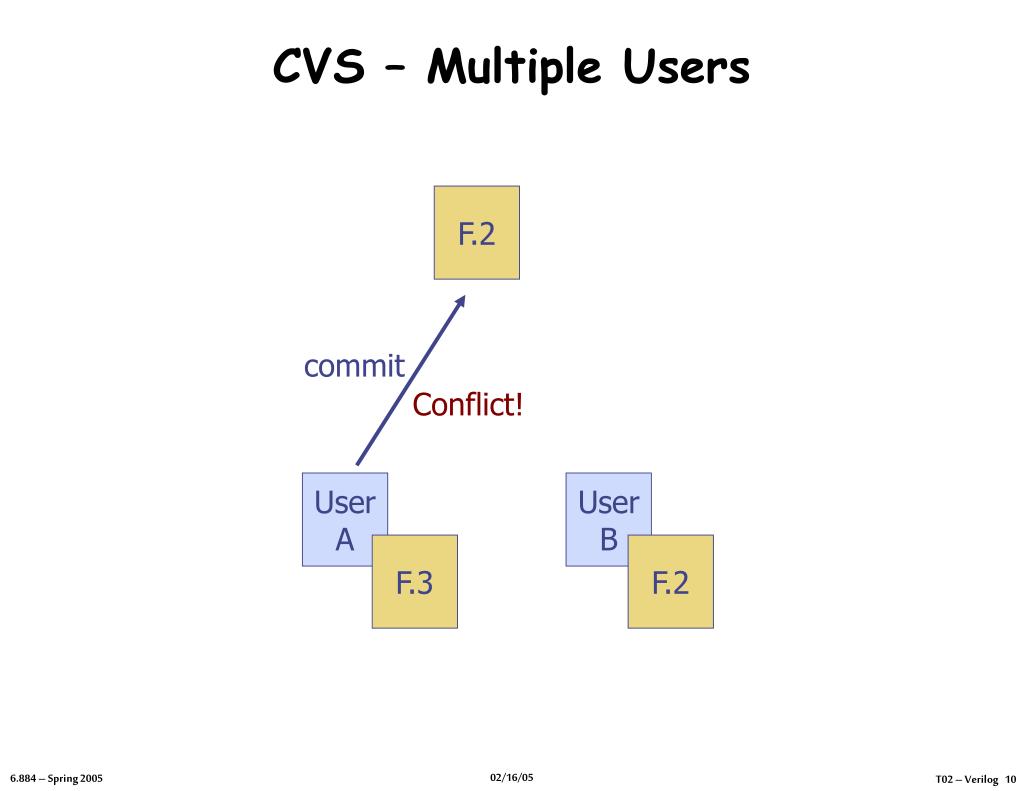 CVS – Multiple Users

F.2

commit

Conflict!

User A

F.3

User B

F.2

6.884 – Spring 2005

02/16/05

T02 – Verilog 10